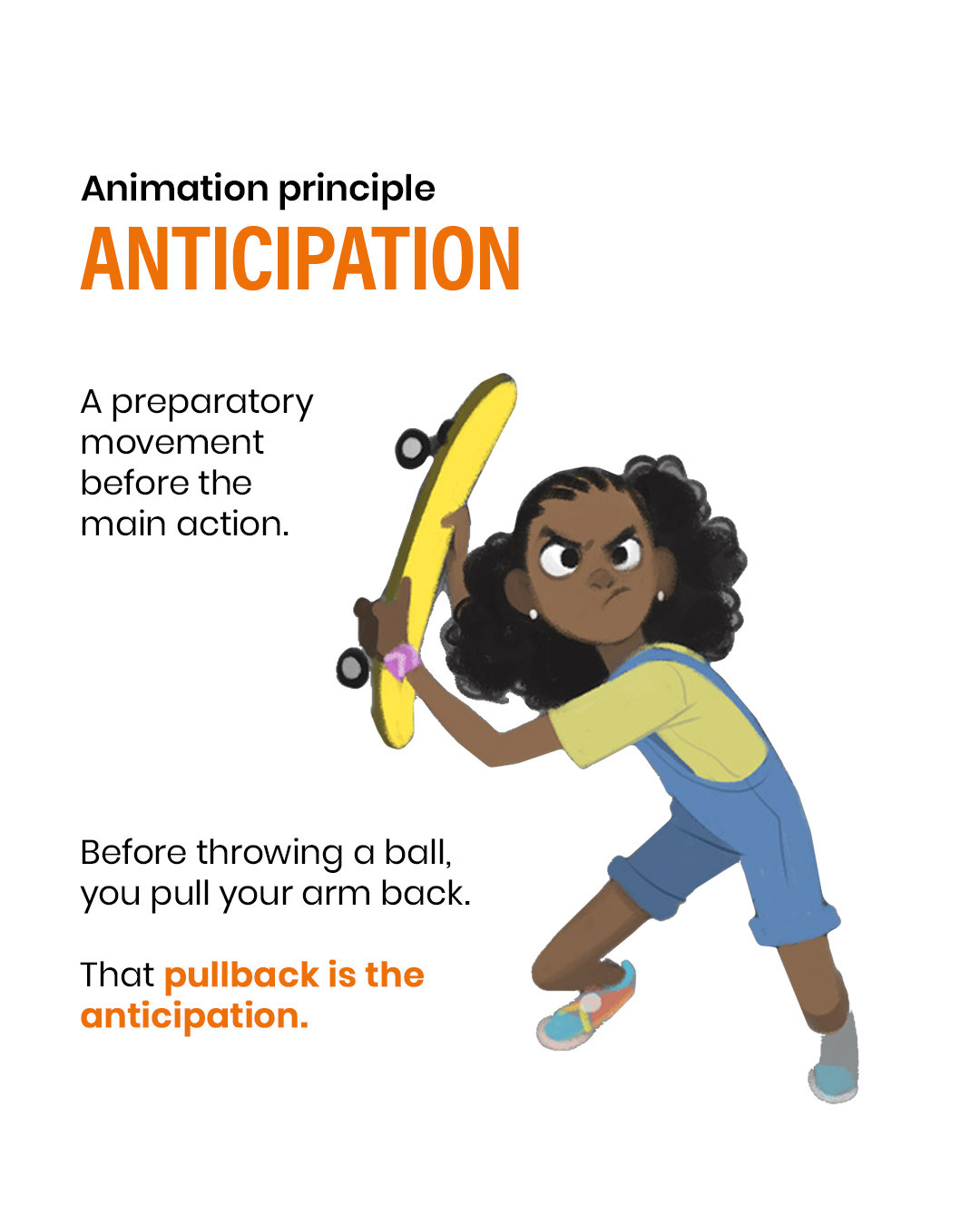 Animation principle
ANTICIPATION

A preparatory movement before the main action.

Before throwing a ball, you pull your arm back.

That pullback is the anticipation.